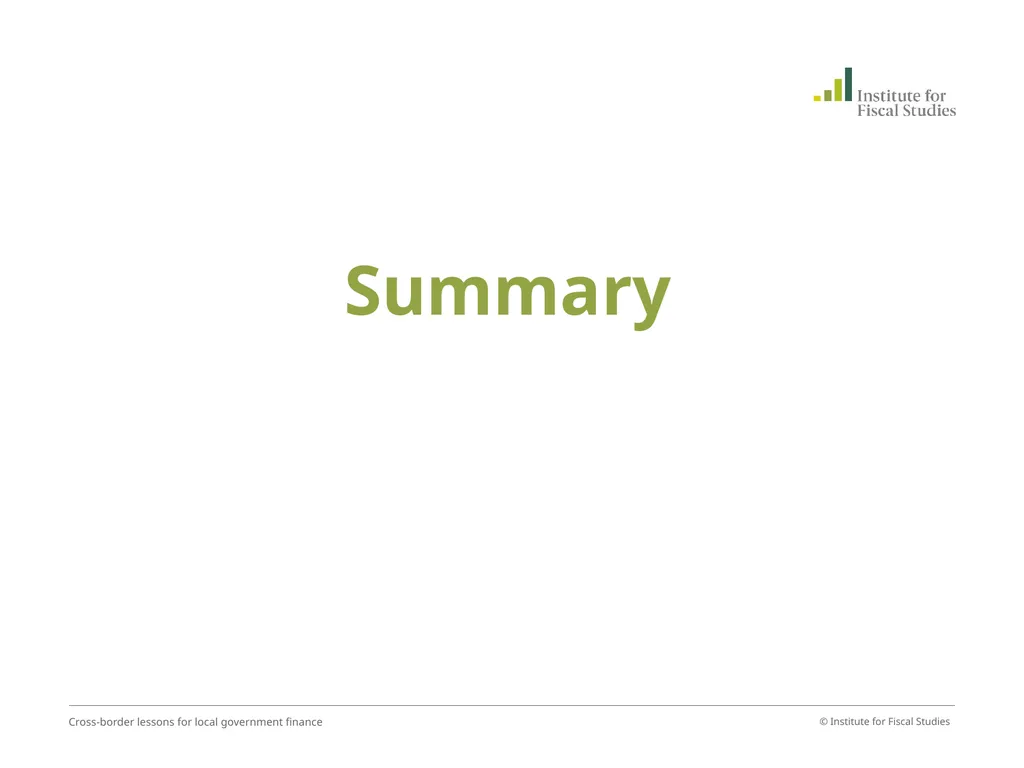 Institute for
Fiscal Studies

Summary

Cross-border lessons for local government finance

© Institute for Fiscal Studies